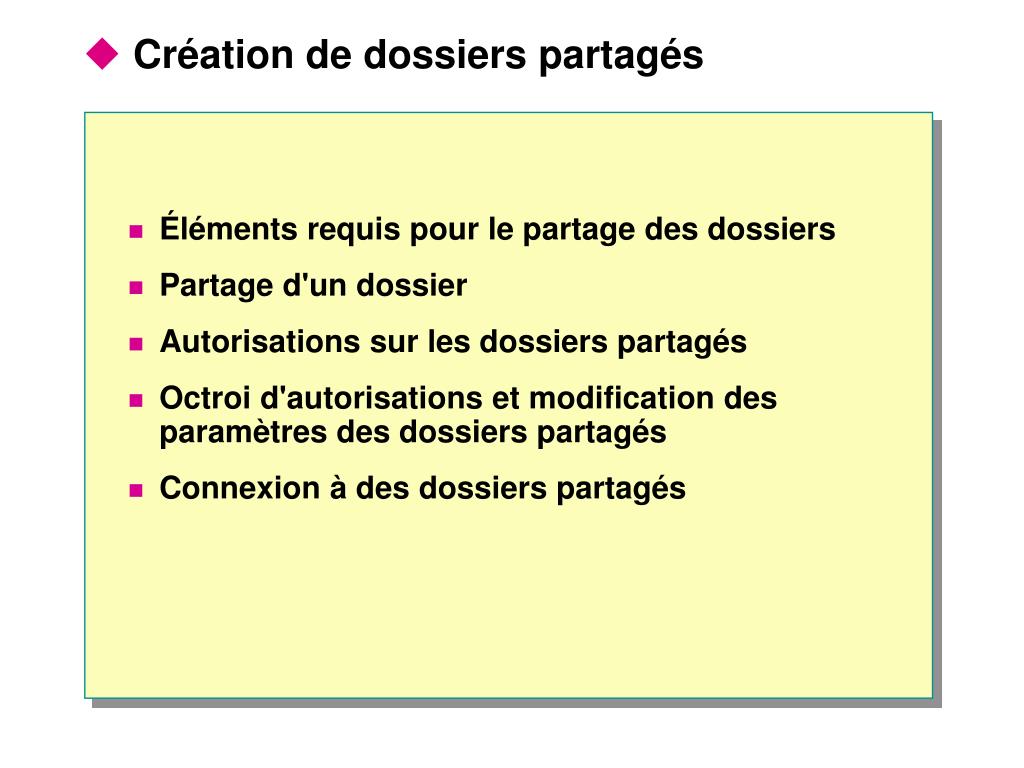 Création de dossiers partagés

- Éléments requis pour le partage des dossiers
- Partage d'un dossier
- Autorisations sur les dossiers partagés
- Octroi d'autorisations et modification des paramètres des dossiers partagés
- Connexion à des dossiers partagés